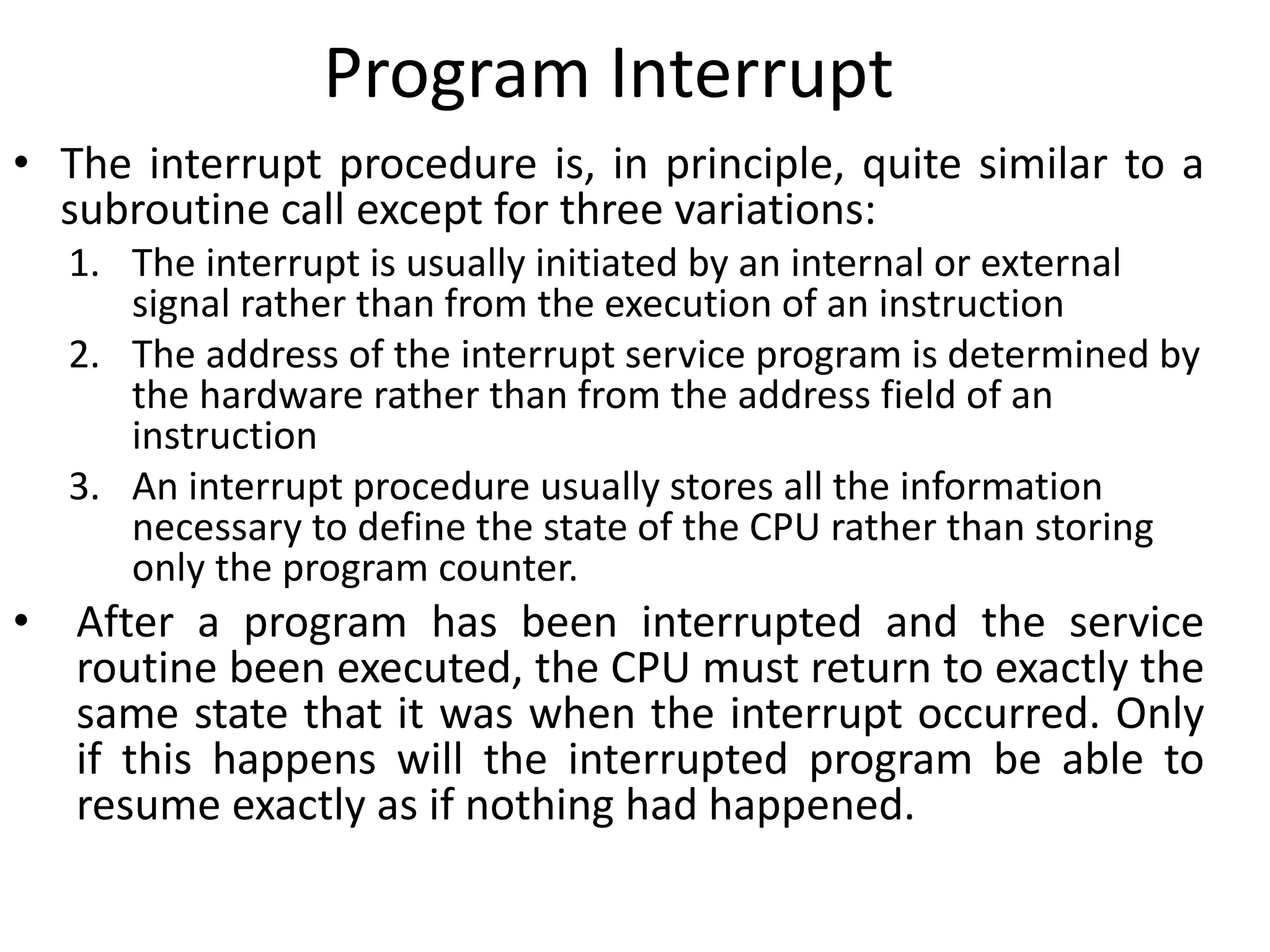 Program Interrupt

• The interrupt procedure is, in principle, quite similar to a subroutine call except for three variations:

1. The interrupt is usually initiated by an internal or external signal rather than from the execution of an instruction
2. The address of the interrupt service program is determined by the hardware rather than from the address field of an instruction
3. An interrupt procedure usually stores all the information necessary to define the state of the CPU rather than storing only the program counter.

• After a program has been interrupted and the service routine been executed, the CPU must return to exactly the same state that it was when the interrupt occurred. Only if this happens will the interrupted program be able to resume exactly as if nothing had happened.